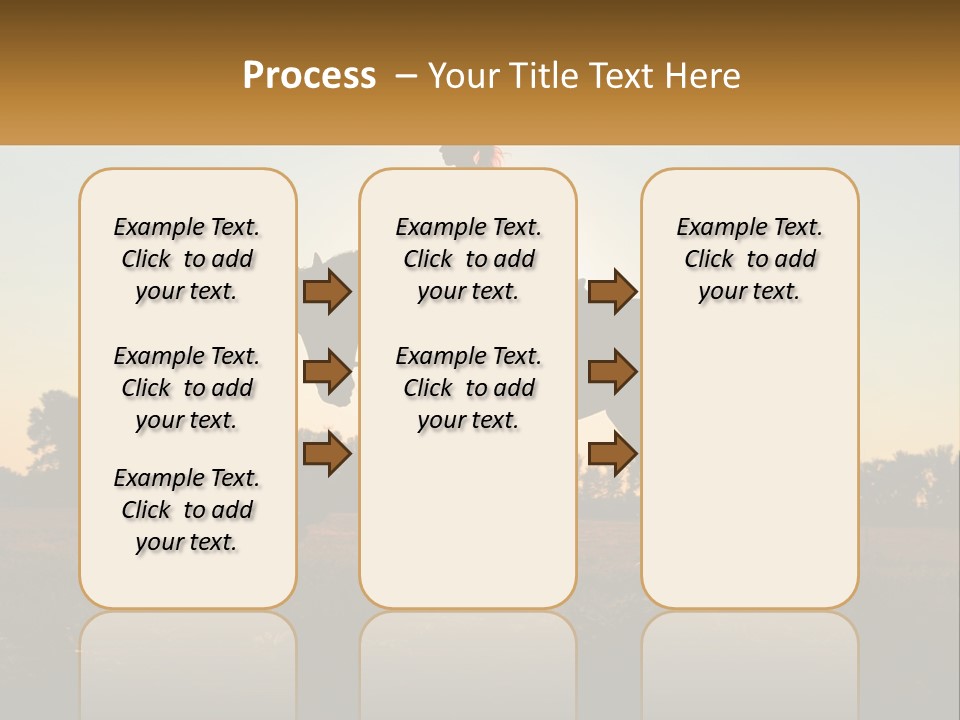 Process – Your Title Text Here

Example Text. Click to add your text.

Example Text. Click to add your text.

Example Text. Click to add your text.

Example Text. Click to add your text.

Example Text. Click to add your text.

Example Text. Click to add your text.